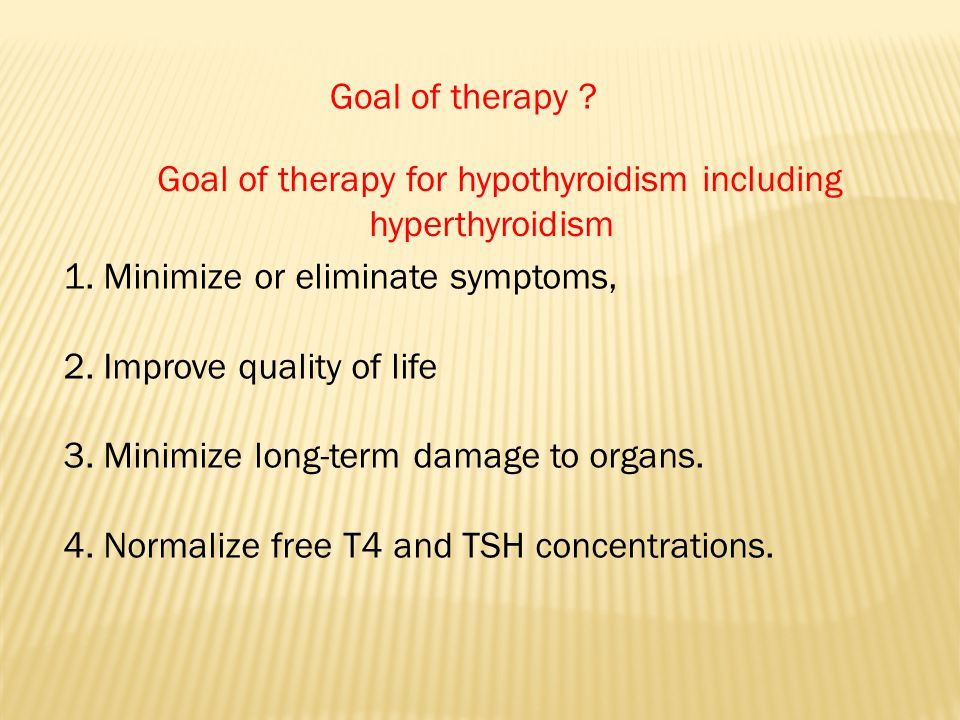 Goal of therapy ?

Goal of therapy for hypothyroidism including hyperthyroidism

1. Minimize or eliminate symptoms,

2. Improve quality of life

3. Minimize long-term damage to organs.

4. Normalize free T4 and TSH concentrations.